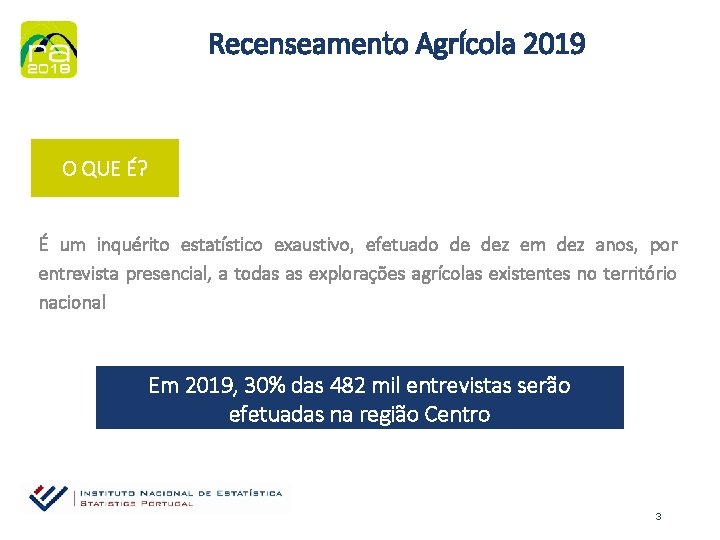 ra
2018

Recenseamento Agrícola 2019

O QUE É?

É um inquérito estatístico exaustivo, efetuado de dez em dez anos, por entrevista presencial, a todas as explorações agrícolas existentes no território nacional

Em 2019, 30% das 482 mil entrevistas serão efetuadas na região Centro

INSTITUTO NACIONAL DE ESTATÍSTICA
STATISTICS PORTUGAL

3